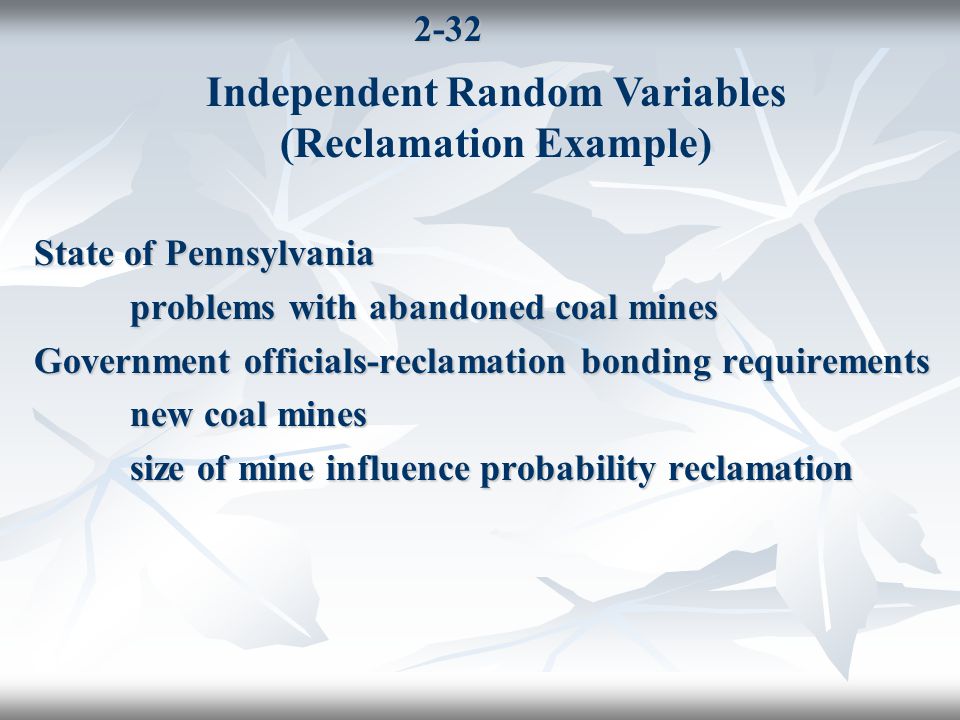 2-32

Independent Random Variables (Reclamation Example)

State of Pennsylvania

problems with abandoned coal mines

Government officials-reclamation bonding requirements

new coal mines

size of mine influence probability reclamation